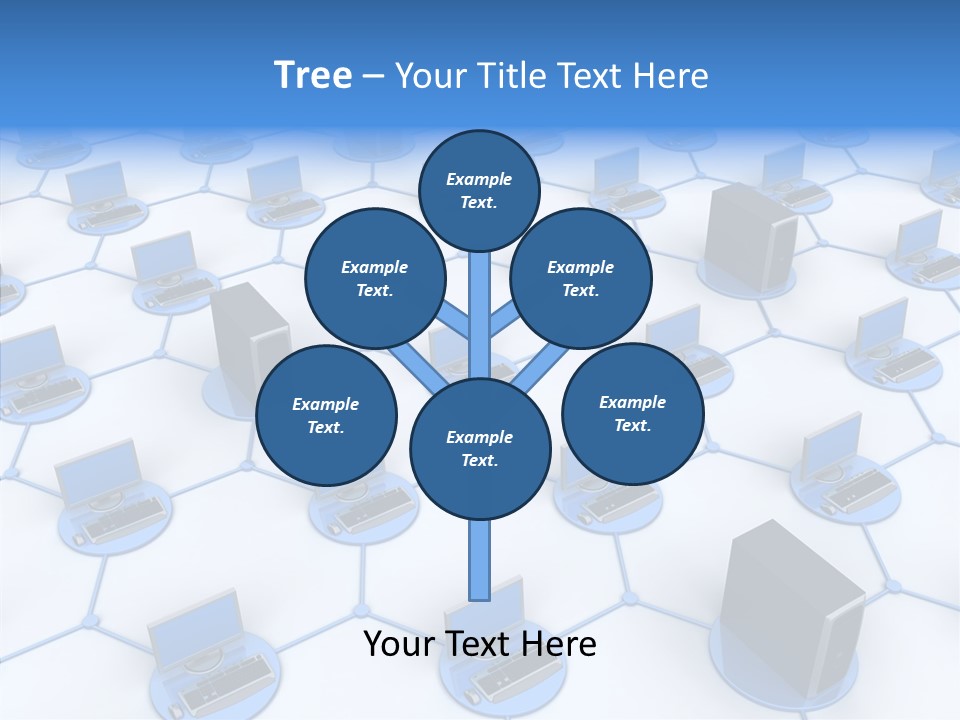 Tree – Your Title Text Here

Example Text.

Example Text.

Example Text.

Example Text.

Example Text.

Example Text.

Your Text Here